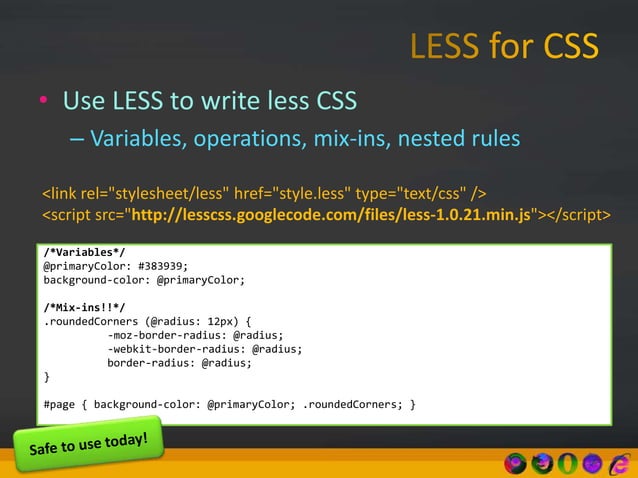 LESS for CSS

• Use LESS to write less CSS
– Variables, operations, mix-ins, nested rules

<link rel="stylesheet/less" href="style.less" type="text/css" />
<script src="http://lesscss.googlecode.com/files/less-1.0.21.min.js"></script>

/*Variables*/
@primaryColor: #383939;
background-color: @primaryColor;

/*Mix-ins!!*/
.roundedCorners (@radius: 12px) {
-moz-border-radius: @radius;
-webkit-border-radius: @radius;
border-radius: @radius;
}

#page { background-color: @primaryColor; .roundedCorners; }

Safe to use today!